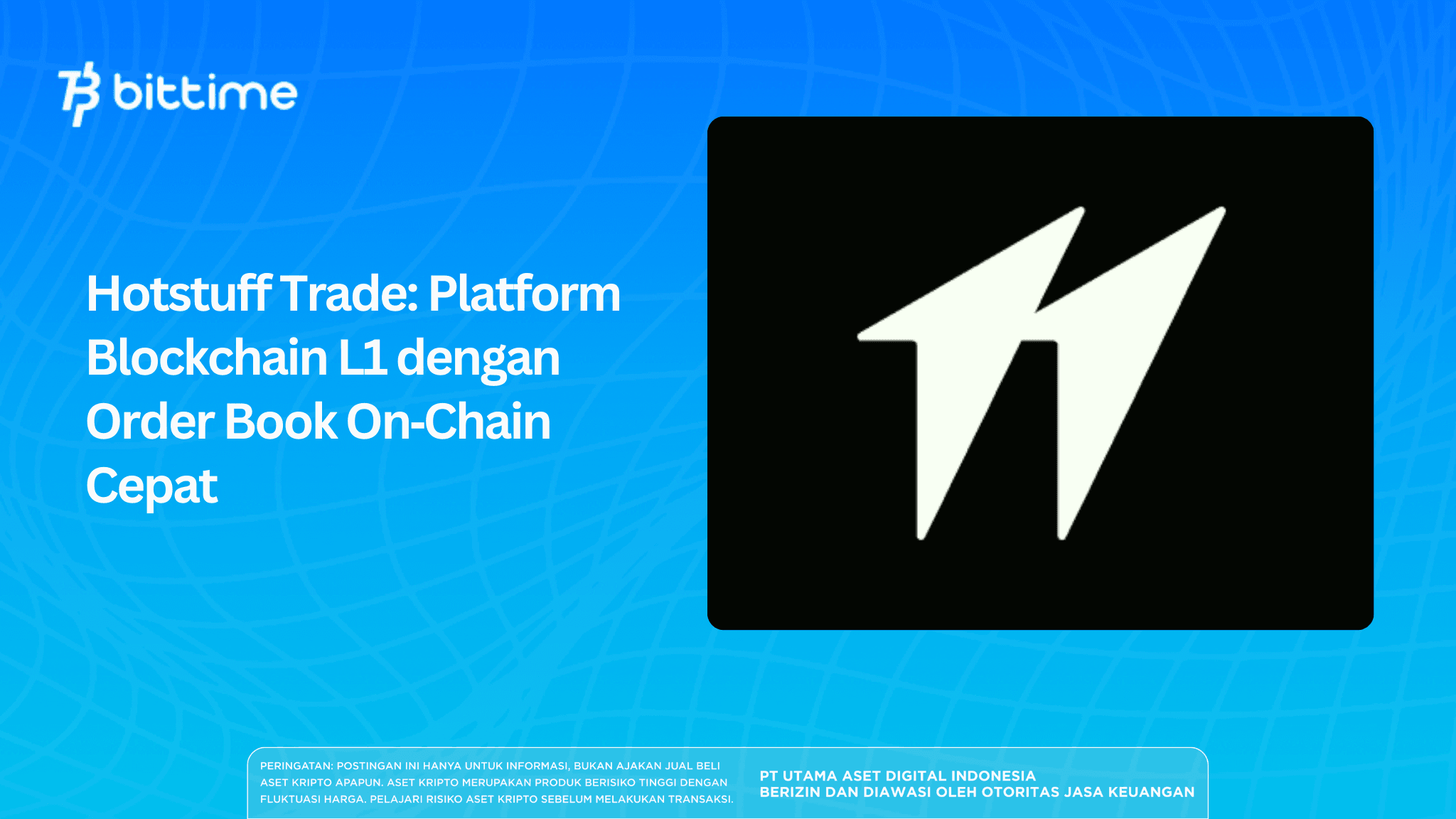 bittime

Hotstuff Trade: Platform Blockchain L1 dengan Order Book On-Chain Cepat

PERINGATAN: POSTINGAN INI HANYA UNTUK INFORMASI, BUKAN AJAKAN JUAL BELI ASET KRIPTO APAPUN. ASET KRIPTO MERUPAKAN PRODUK BERISIKO TINGGI DENGAN FLUKTUASI HARGA. PELAJARI RISIKO ASET KRIPTO SEBELUM MELAKUKAN TRANSAKSI.

PT UTAMA ASET DIGITAL INDONESIA
BERIZIN DAN DIAWASI OLEH OTORITAS JASA KEUANGAN